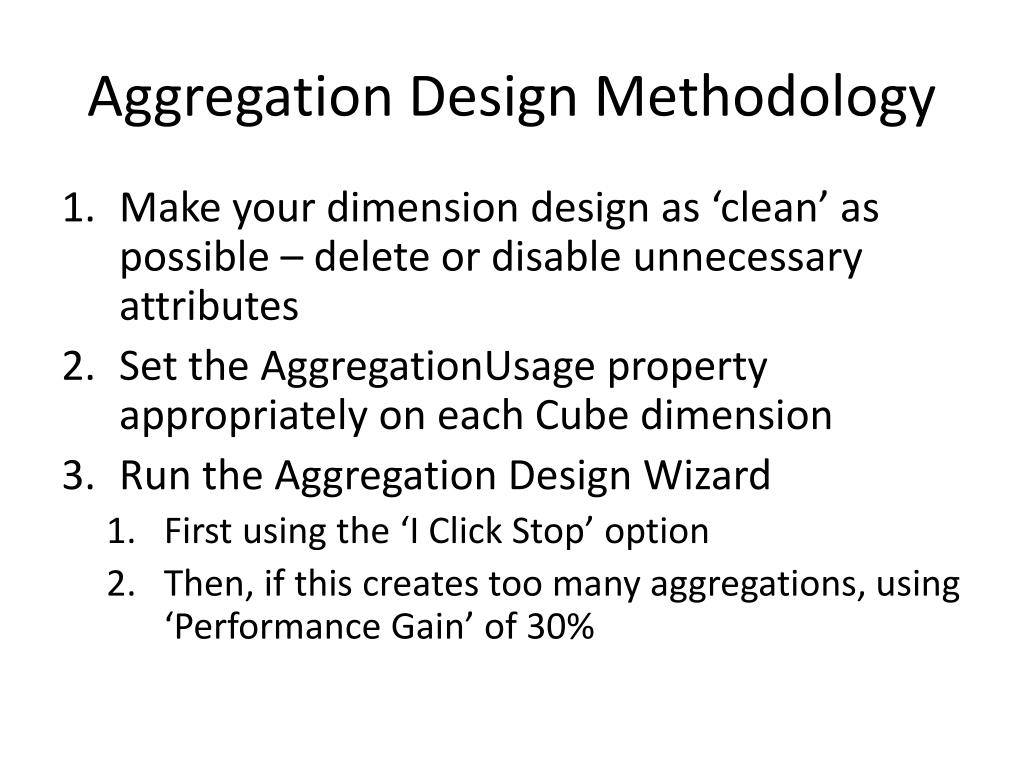 Aggregation Design Methodology

1. Make your dimension design as ‘clean’ as possible – delete or disable unnecessary attributes
2. Set the AggregationUsage property appropriately on each Cube dimension
3. Run the Aggregation Design Wizard
    1. First using the ‘I Click Stop’ option
    2. Then, if this creates too many aggregations, using ‘Performance Gain’ of 30%